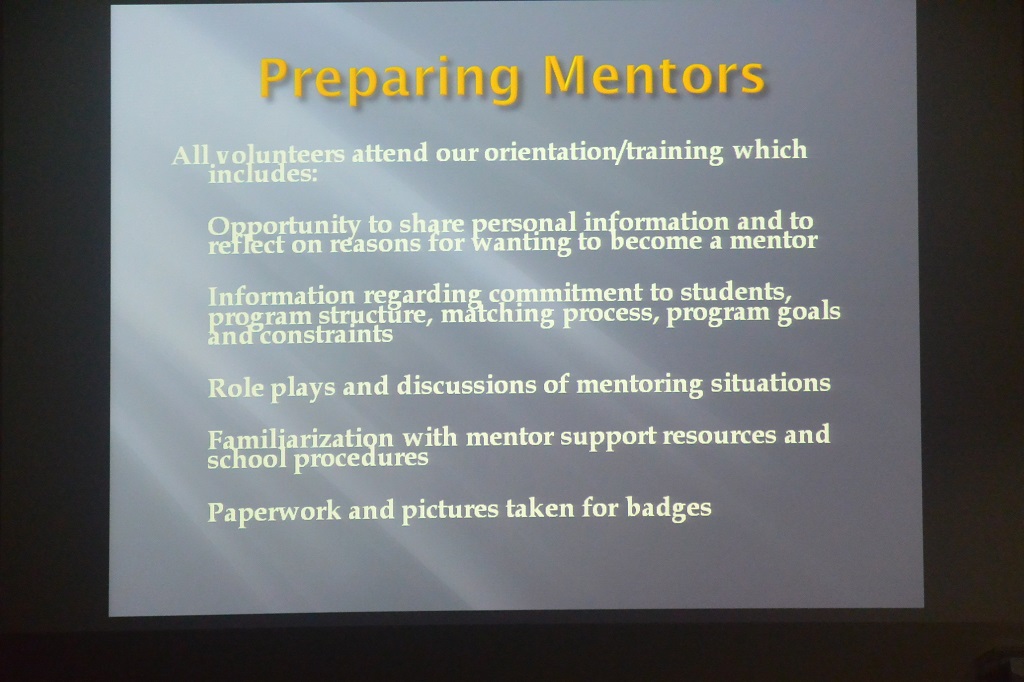 Preparing Mentors

All volunteers attend our orientation/training which includes:

Opportunity to share personal information and to reflect on reasons for wanting to become a mentor

Information regarding commitment to students, program structure, matching process, program goals and constraints

Role plays and discussions of mentoring situations

Familiarization with mentor support resources and school procedures

Paperwork and pictures taken for badges